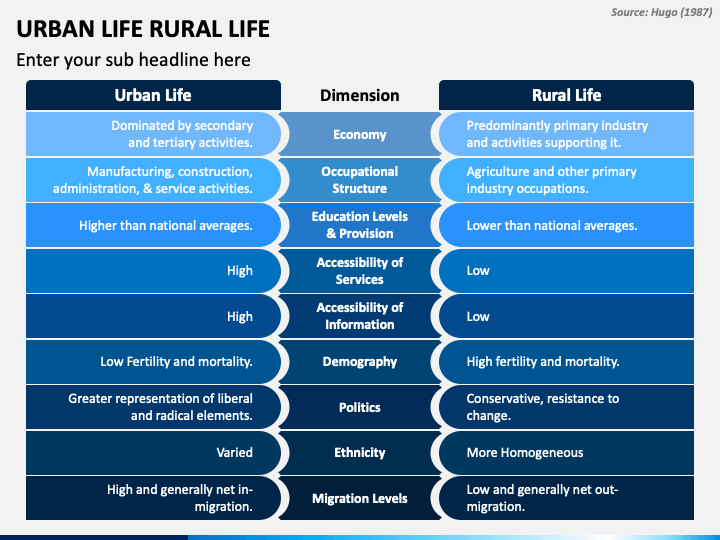 Source: Hugo (1987)

URBAN LIFE RURAL LIFE

Enter your sub headline here

| Urban Life | Dimension | Rural Life |
|---|---|---|
| Dominated by secondary and tertiary activities. | Economy | Predominantly primary industry and activities supporting it. |
| Manufacturing, construction, administration, & service activities. | Occupational Structure | Agriculture and other primary industry occupations. |
| Higher than national averages. | Education Levels & Provision | Lower than national averages. |
| High | Accessibility of Services | Low |
| High | Accessibility of Information | Low |
| Low Fertility and mortality. | Demography | High fertility and mortality. |
| Greater representation of liberal and radical elements. | Politics | Conservative, resistance to change. |
| Varied | Ethnicity | More Homogeneous |
| High and generally net in-migration. | Migration Levels | Low and generally net out-migration. |